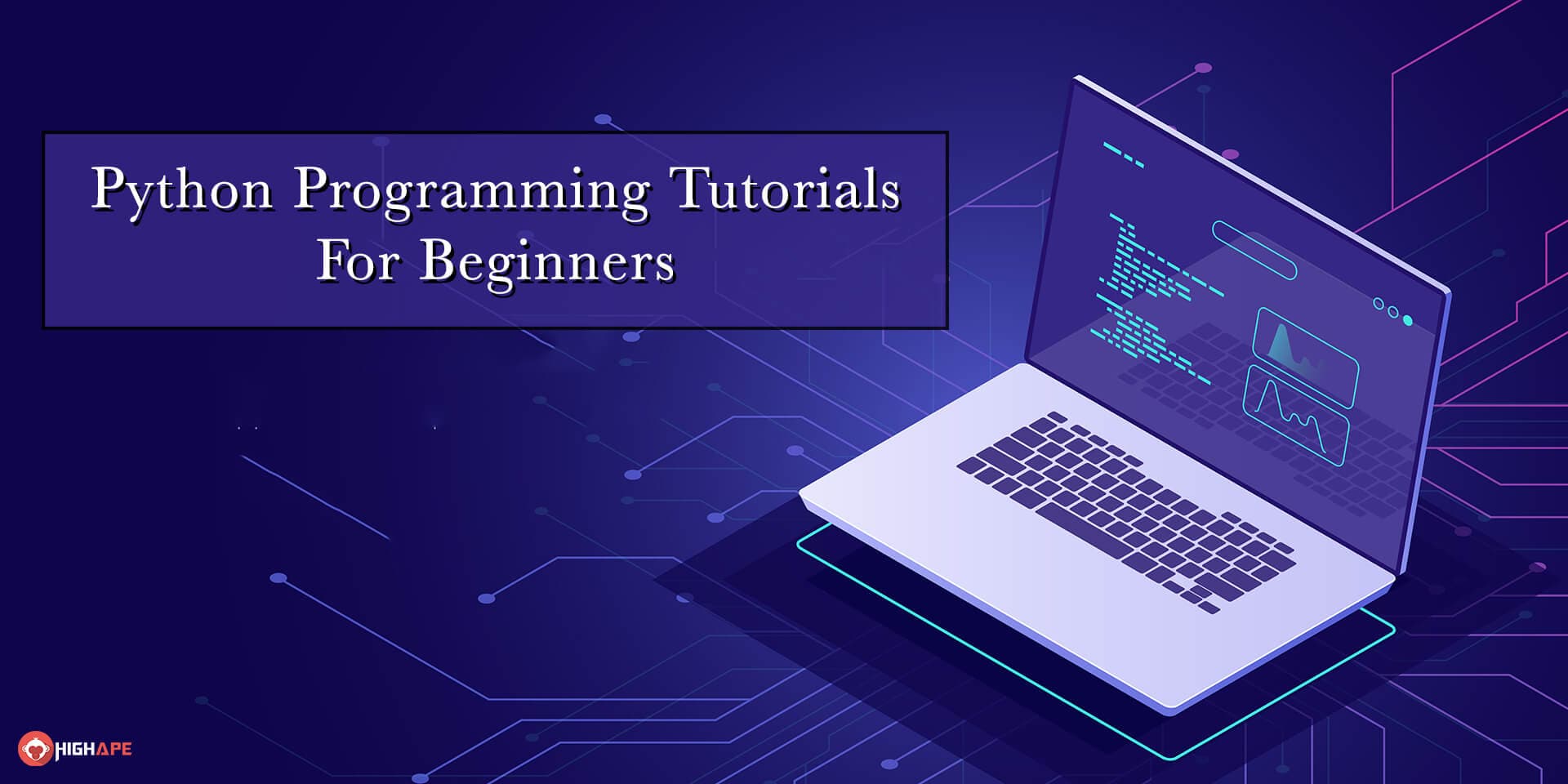 Python Programming Tutorials For Beginners

HIGHAPE